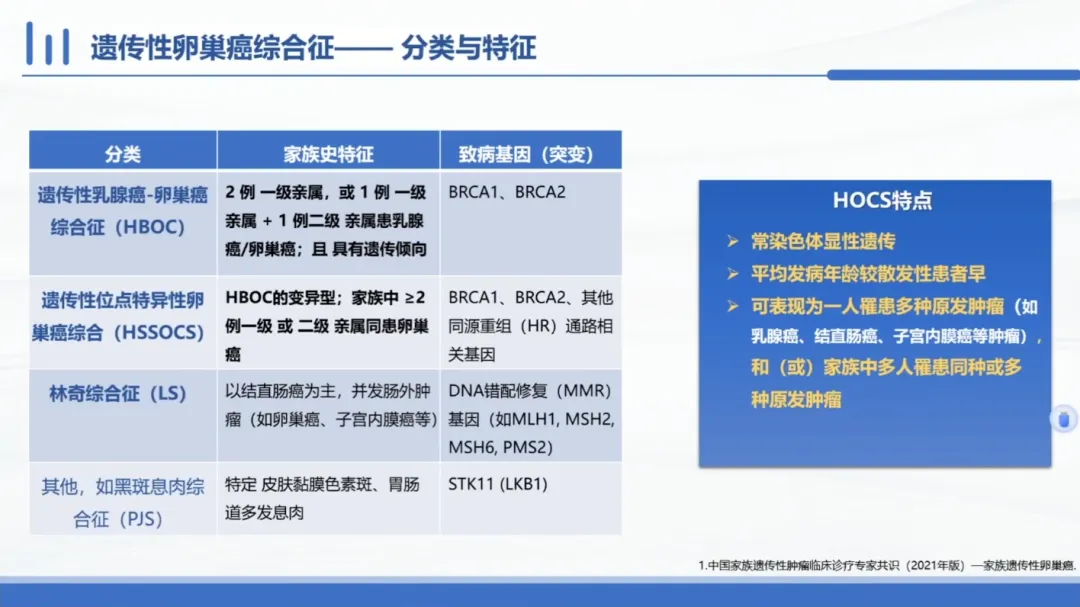 遗传性卵巢癌综合征—— 分类与特征

| 分类 | 家族史特征 | 致病基因（突变） |
|---|---|---|
| 遗传性乳腺癌-卵巢癌综合征（HBOC） | 2 例 一级亲属，或 1 例 一级亲属 + 1 例二级 亲属患乳腺癌/卵巢癌；且 具有遗传倾向 | BRCA1、BRCA2 |
| 遗传性位点特异性卵巢癌综合（HSSOCS） | HBOC的变异型；家族中 ≥2 例一级 或 二级 亲属同患卵巢癌 | BRCA1、BRCA2、其他同源重组（HR）通路相关基因 |
| 林奇综合征（LS） | 以结直肠癌为主，并发肠外肿瘤（如卵巢癌、子宫内膜癌等） | DNA错配修复（MMR）基因（如MLH1, MSH2, MSH6, PMS2） |
| 其他，如黑斑息肉综合征（PJS） | 特定 皮肤黏膜色素斑、胃肠道多发息肉 | STK11 (LKB1) |

HOCS特点

➢ 常染色体显性遗传
➢ 平均发病年龄较散发性患者早
➢ 可表现为一人罹患多种原发肿瘤（如乳腺癌、结直肠癌、子宫内膜癌等肿瘤），和（或）家族中多人罹患同种或多种原发肿瘤

1.中国家族遗传性肿瘤临床诊疗专家共识（2021年版）—家族遗传性卵巢癌.